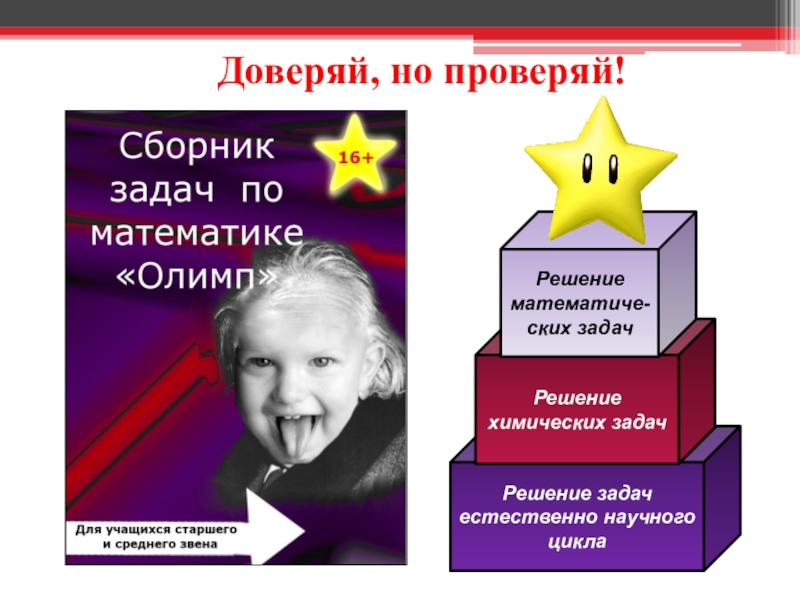 Доверяй, но проверяй!

Сборник задач по математике «Олимп»

16+

Для учащихся старшего и среднего звена

Решение математических задач

Решение химических задач

Решение задач естественно научного цикла